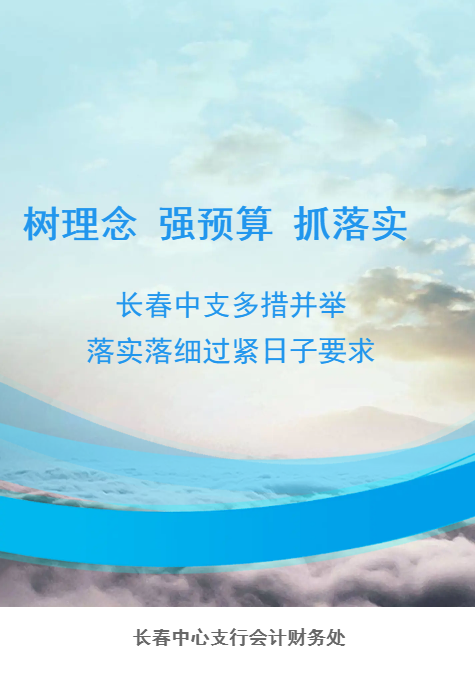 树理念 强预算 抓落实

长春中支多措并举
落实落细过紧日子要求

长春中心支行会计财务处